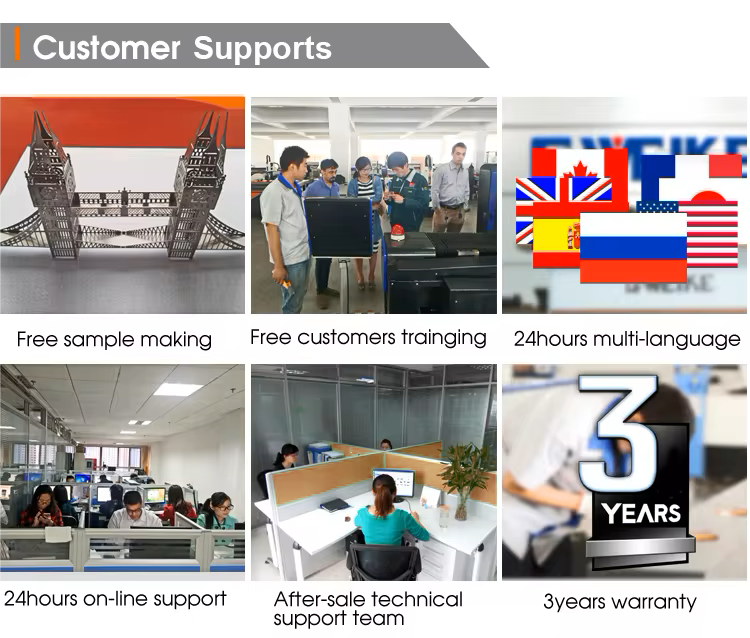 Customer Supports

Free sample making

Free customers trainging

24hours multi-language

24hours on-line support

After-sale technical support team

3
YEARS

3years warranty